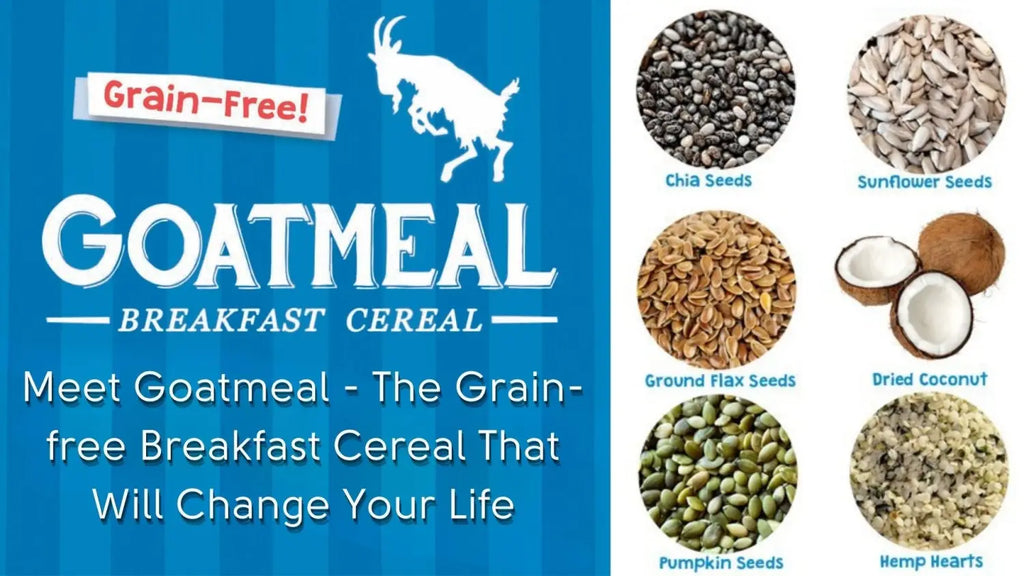 Grain-Free!

GOATMEAL

BREAKFAST CEREAL

Meet Goatmeal - The Grain-free Breakfast Cereal That Will Change Your Life

Chia Seeds

Sunflower Seeds

Ground Flax Seeds

Dried Coconut

Pumpkin Seeds

Hemp Hearts